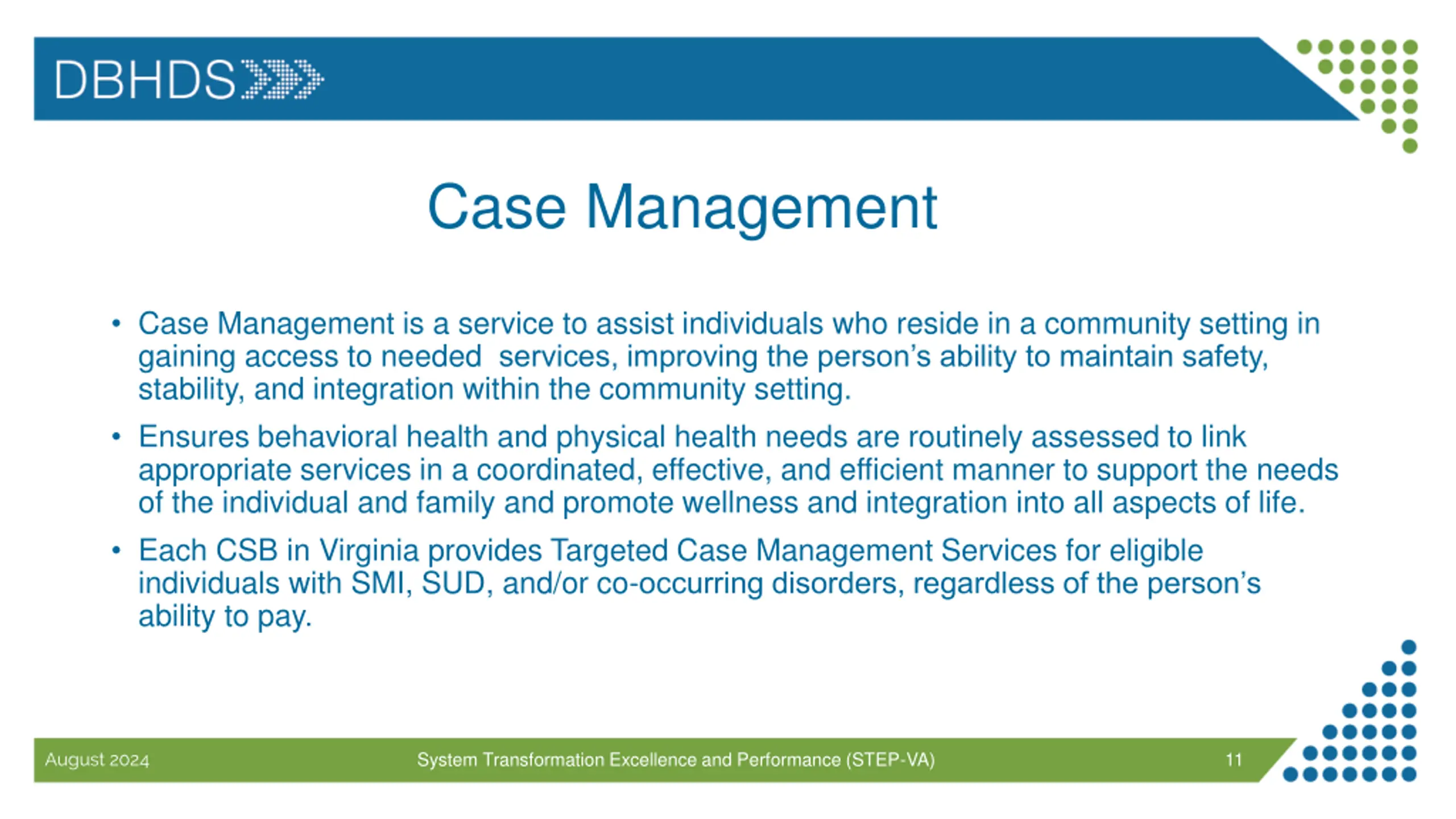 DBHDS

Case Management

• Case Management is a service to assist individuals who reside in a community setting in gaining access to needed  services, improving the person's ability to maintain safety, stability, and integration within the community setting.

• Ensures behavioral health and physical health needs are routinely assessed to link appropriate services in a coordinated, effective, and efficient manner to support the needs of the individual and family and promote wellness and integration into all aspects of life.

• Each CSB in Virginia provides Targeted Case Management Services for eligible individuals with SMI, SUD, and/or co-occurring disorders, regardless of the person's ability to pay.

August 2024    System Transformation Excellence and Performance (STEP-VA)    11